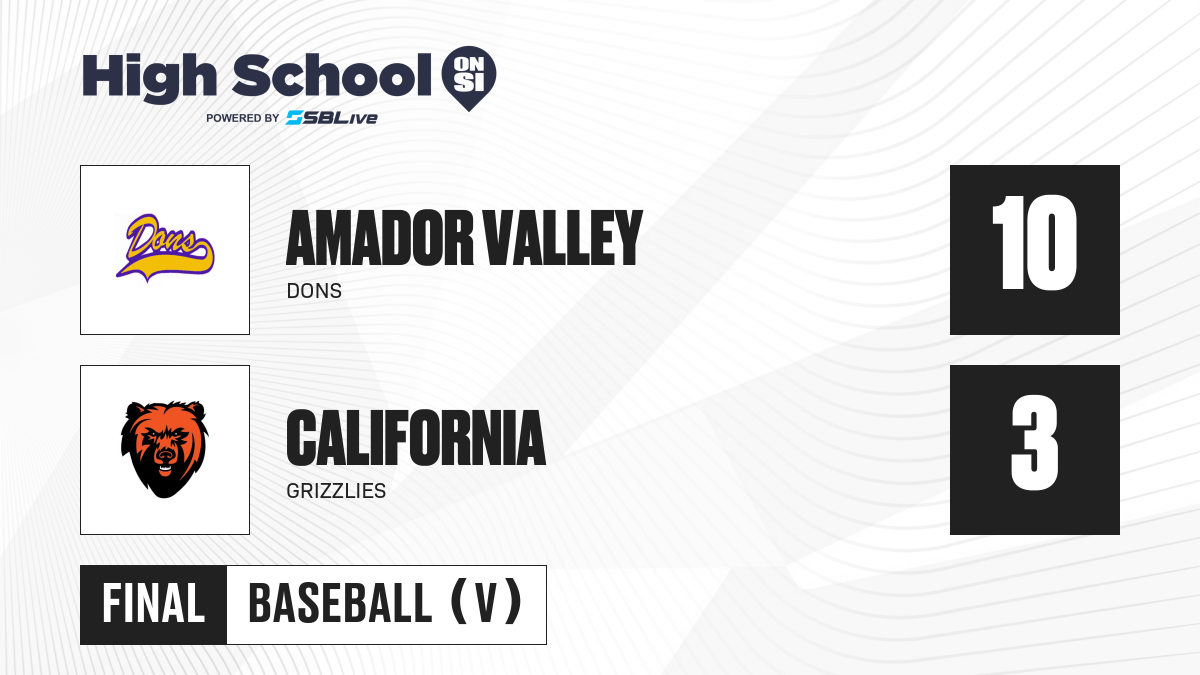 High School ON SI
POWERED BY SBLive

Dons

AMADOR VALLEY
DONS

10

CALIFORNIA
GRIZZLIES

3

FINAL
BASEBALL (V)